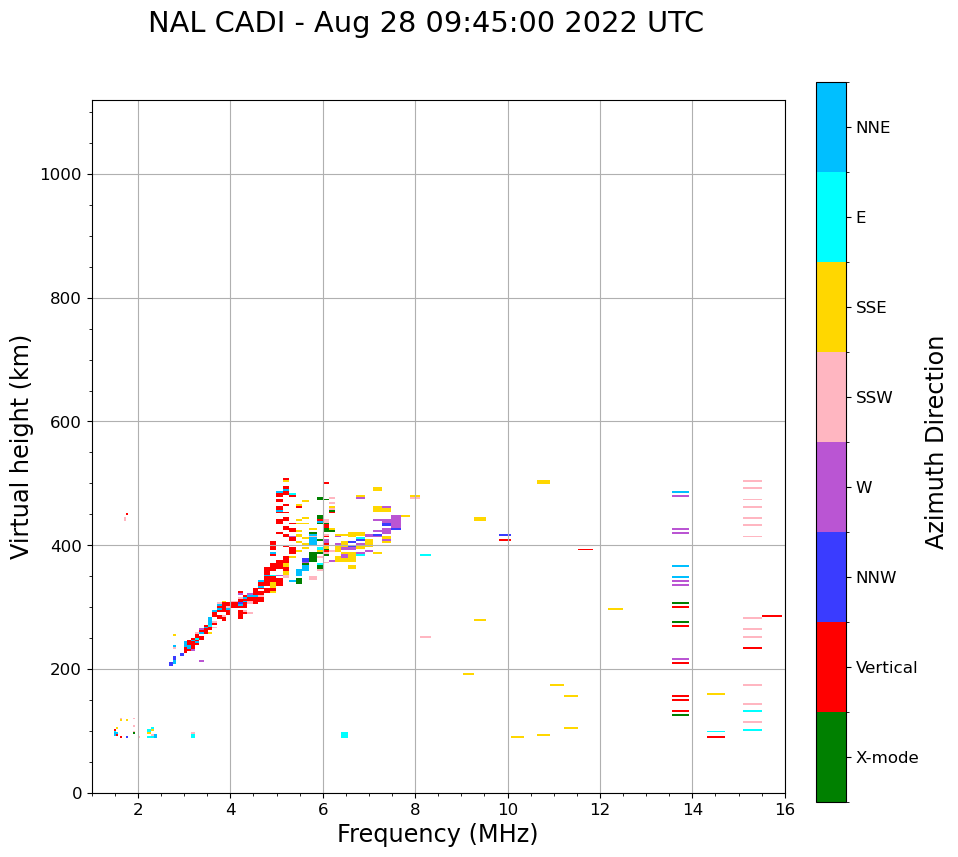 NAL CADI - Aug 28 09:45:00 2022 UTC

Virtual height (km)

1000
800
600
400
200
0

2
4
6
8
10
12
14
16

Frequency (MHz)

NNE
E
SSE
SSW
W
NNW
Vertical
X-mode

Azimuth Direction